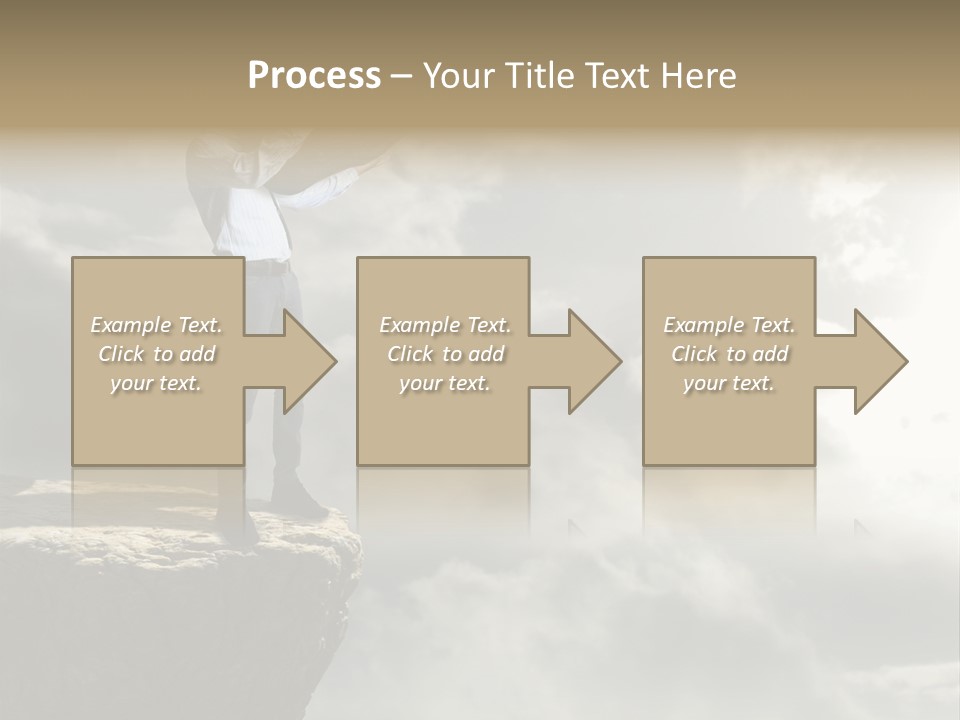 Process – Your Title Text Here

Example Text. Click to add your text.

Example Text. Click to add your text.

Example Text. Click to add your text.